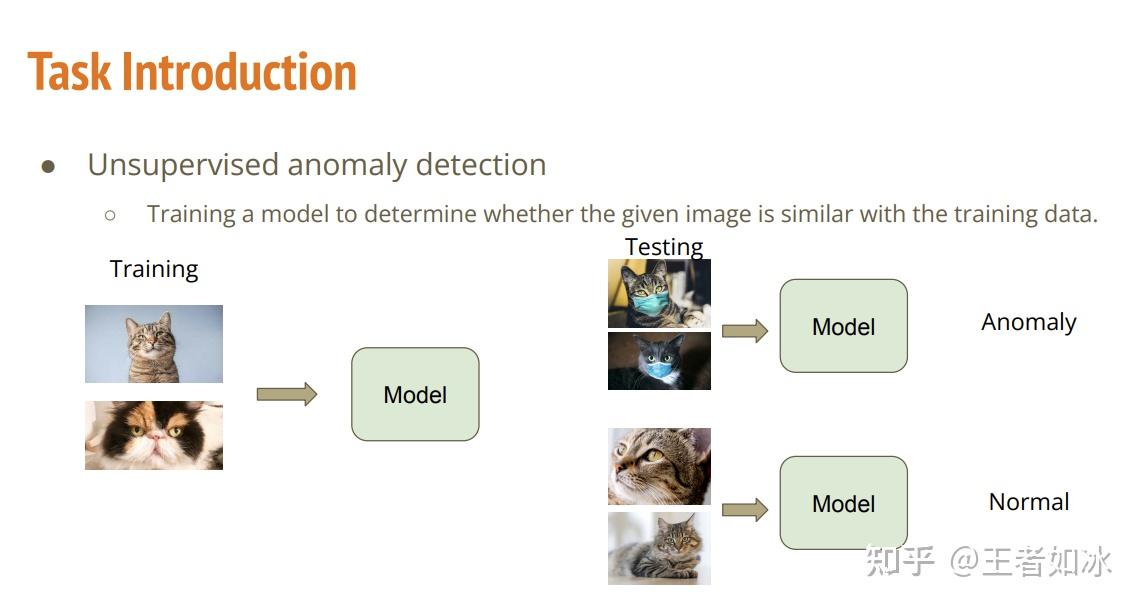 Task Introduction

● Unsupervised anomaly detection

○ Training a model to determine whether the given image is similar with the training data.

Training

Model

Testing

Model

Anomaly

Model

Normal

知乎 @王者如冰